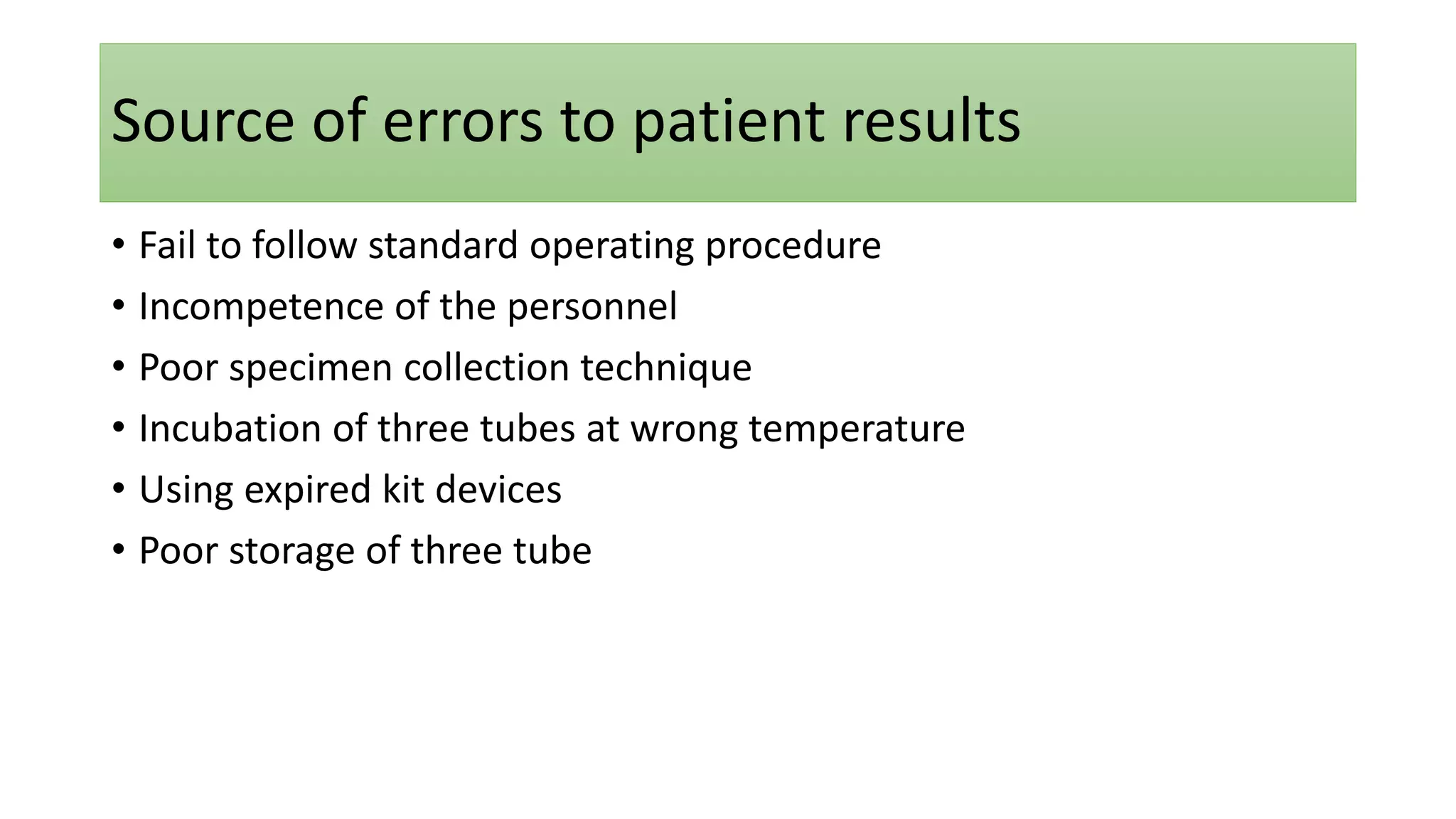 Source of errors to patient results

• Fail to follow standard operating procedure
• Incompetence of the personnel
• Poor specimen collection technique
• Incubation of three tubes at wrong temperature
• Using expired kit devices
• Poor storage of three tube